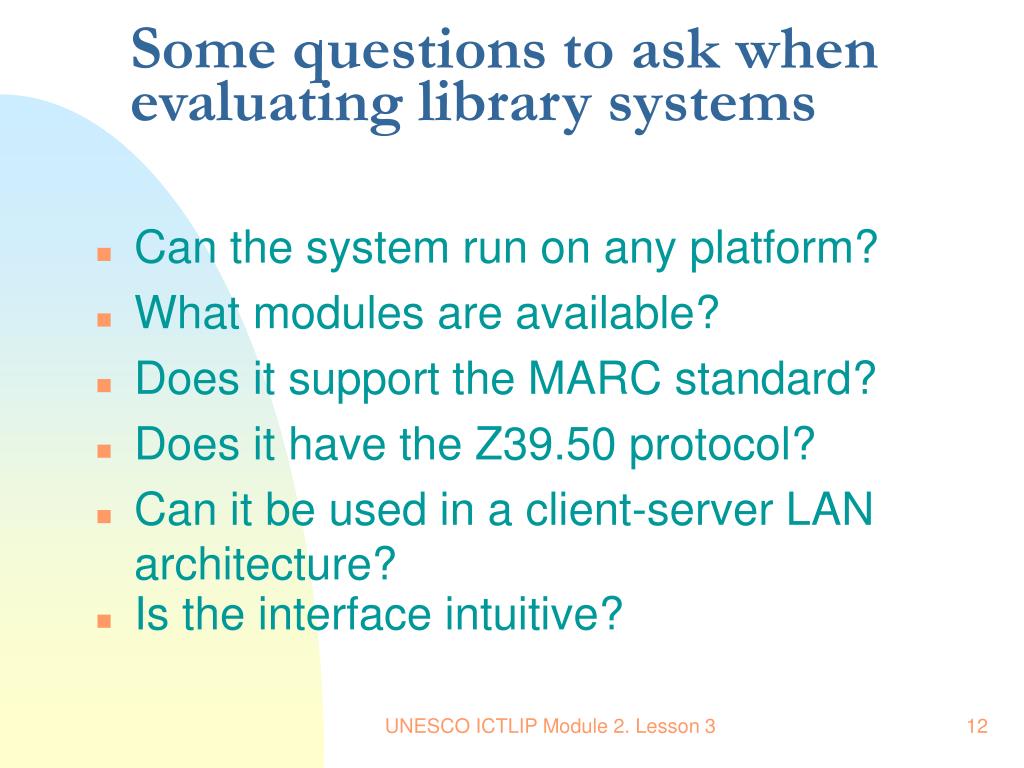 Some questions to ask when evaluating library systems

- Can the system run on any platform?
- What modules are available?
- Does it support the MARC standard?
- Does it have the Z39.50 protocol?
- Can it be used in a client-server LAN architecture?
- Is the interface intuitive?

UNESCO ICTLIP Module 2. Lesson 3

12